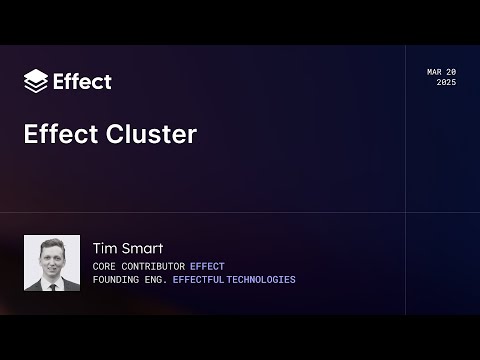 Effect

MAR 20
2025

Effect Cluster

Tim Smart
CORE CONTRIBUTOR EFFECT
FOUNDING ENG. EFFECTFUL TECHNOLOGIES